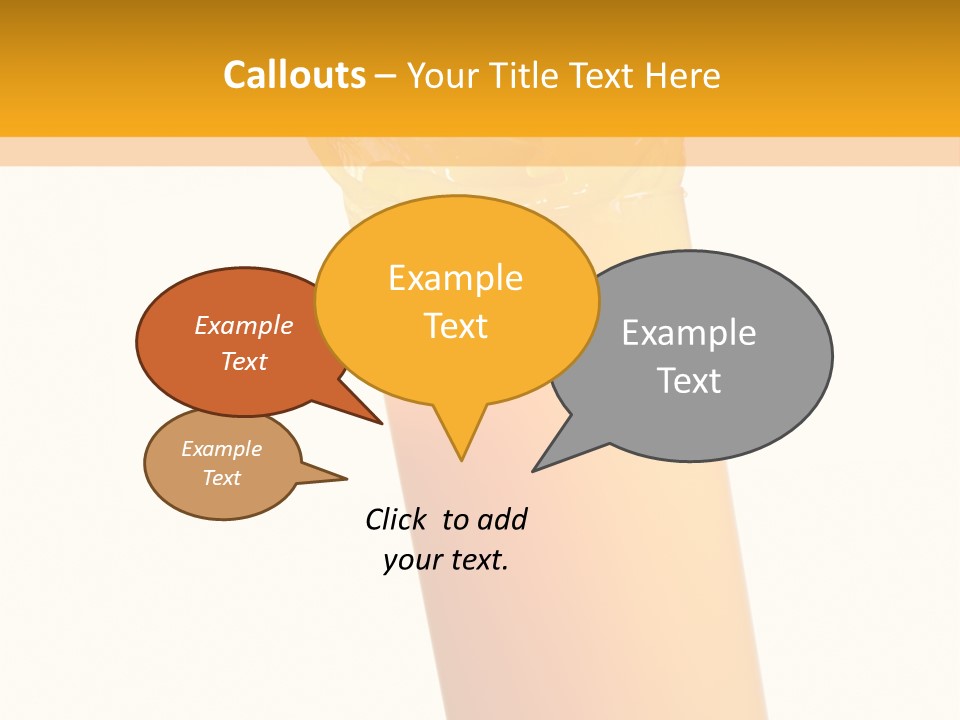 Callouts – Your Title Text Here

Example Text

Example Text

Example Text

Example Text

Click to add your text.